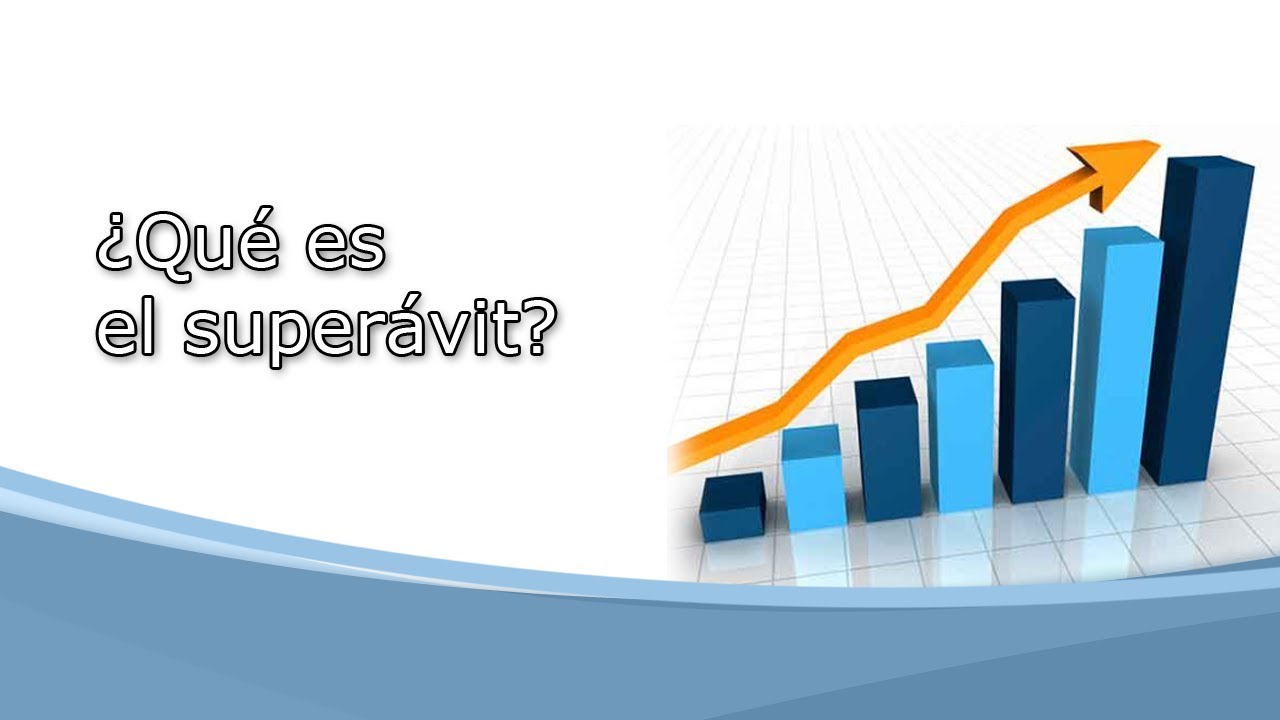 ¿Qué es
el superávit?